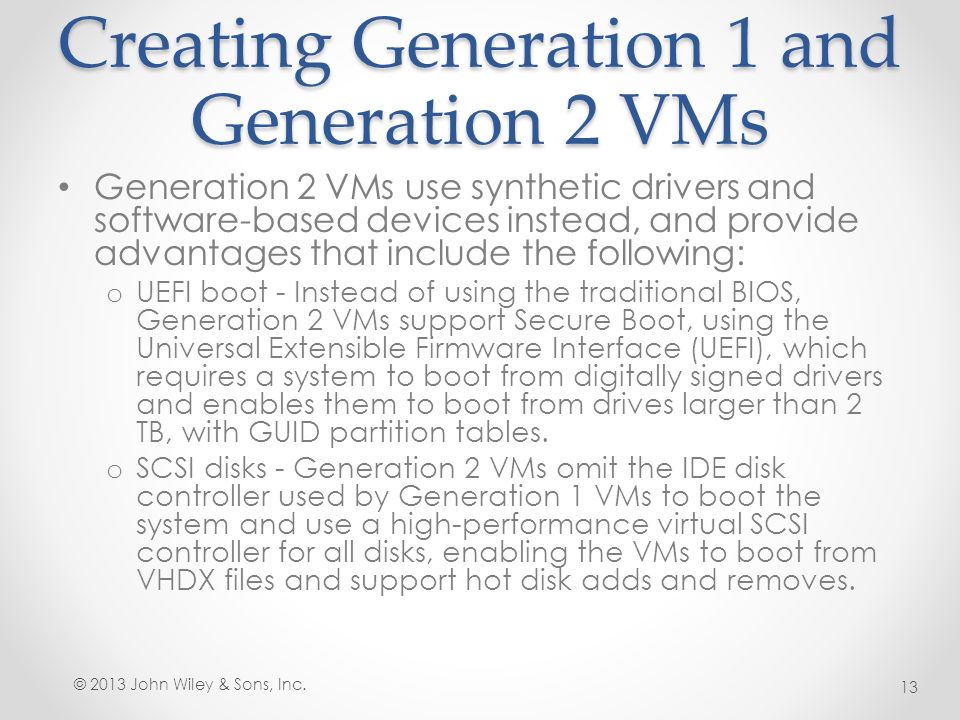 Creating Generation 1 and Generation 2 VMs

• Generation 2 VMs use synthetic drivers and software-based devices instead, and provide advantages that include the following:

o UEFI boot - Instead of using the traditional BIOS, Generation 2 VMs support Secure Boot, using the Universal Extensible Firmware Interface (UEFI), which requires a system to boot from digitally signed drivers and enables them to boot from drives larger than 2 TB, with GUID partition tables.

o SCSI disks - Generation 2 VMs omit the IDE disk controller used by Generation 1 VMs to boot the system and use a high-performance virtual SCSI controller for all disks, enabling the VMs to boot from VHDX files and support hot disk adds and removes.

© 2013 John Wiley & Sons, Inc.

13